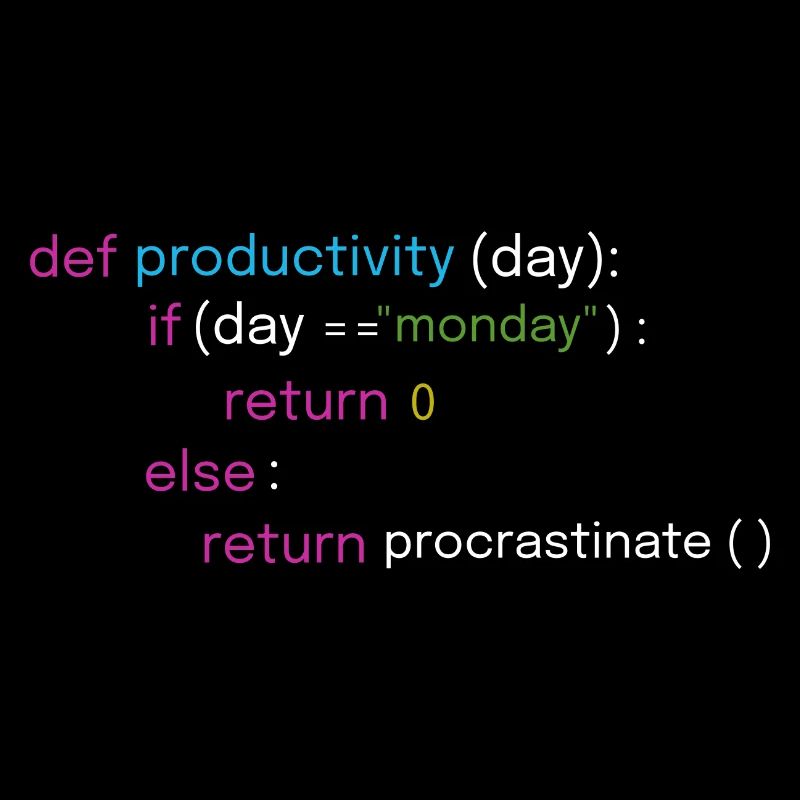 def productivity (day):
    if (day =="monday") :
        return 0
    else :
        return procrastinate ( )